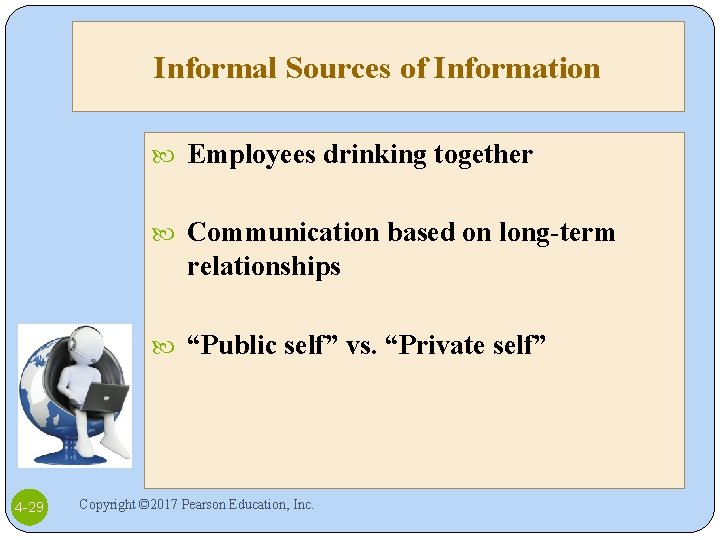 Informal Sources of Information

Employees drinking together

Communication based on long-term relationships

“Public self” vs. “Private self”

4-29

Copyright ©2017 Pearson Education, Inc.